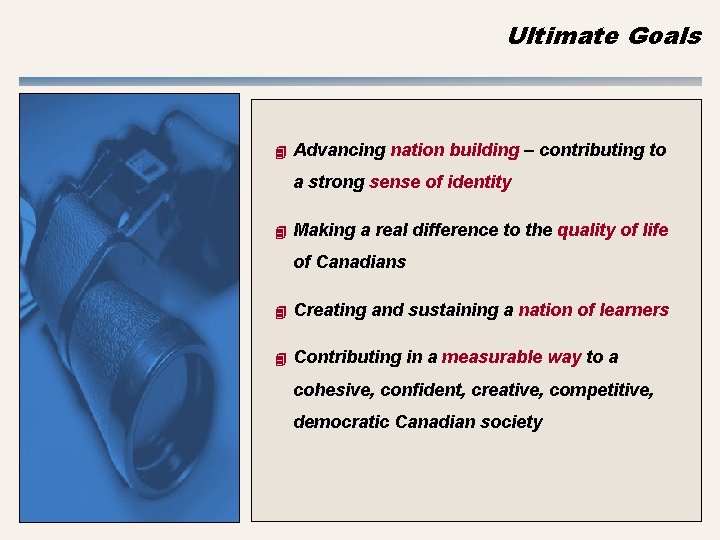 Ultimate Goals

Advancing nation building – contributing to a strong sense of identity

Making a real difference to the quality of life of Canadians

Creating and sustaining a nation of learners

Contributing in a measurable way to a cohesive, confident, creative, competitive, democratic Canadian society